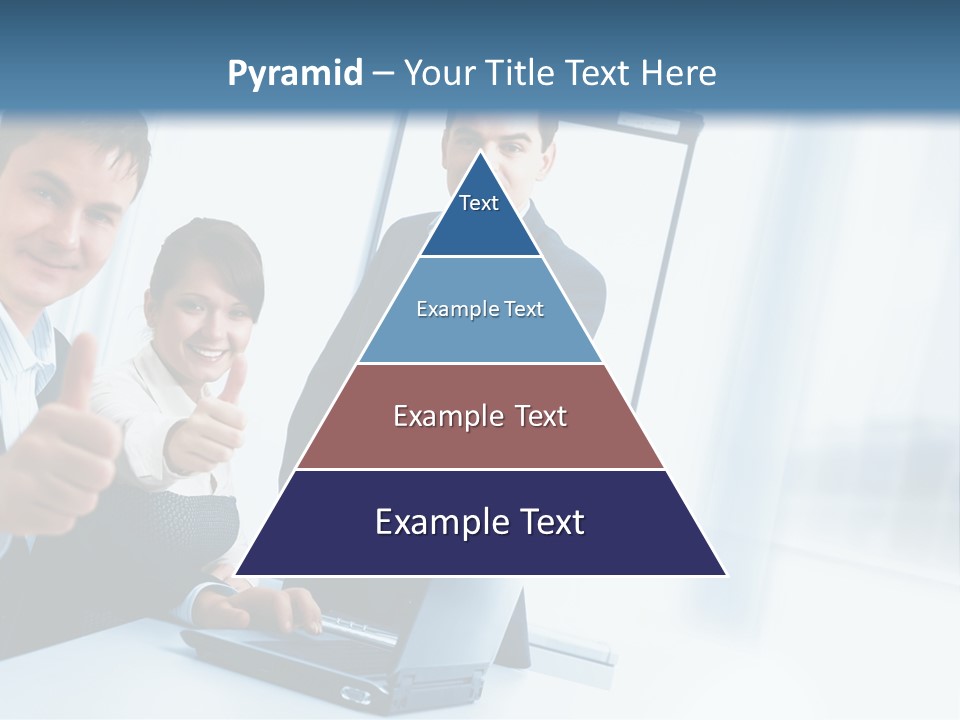 Pyramid – Your Title Text Here

Text

Example Text

Example Text

Example Text